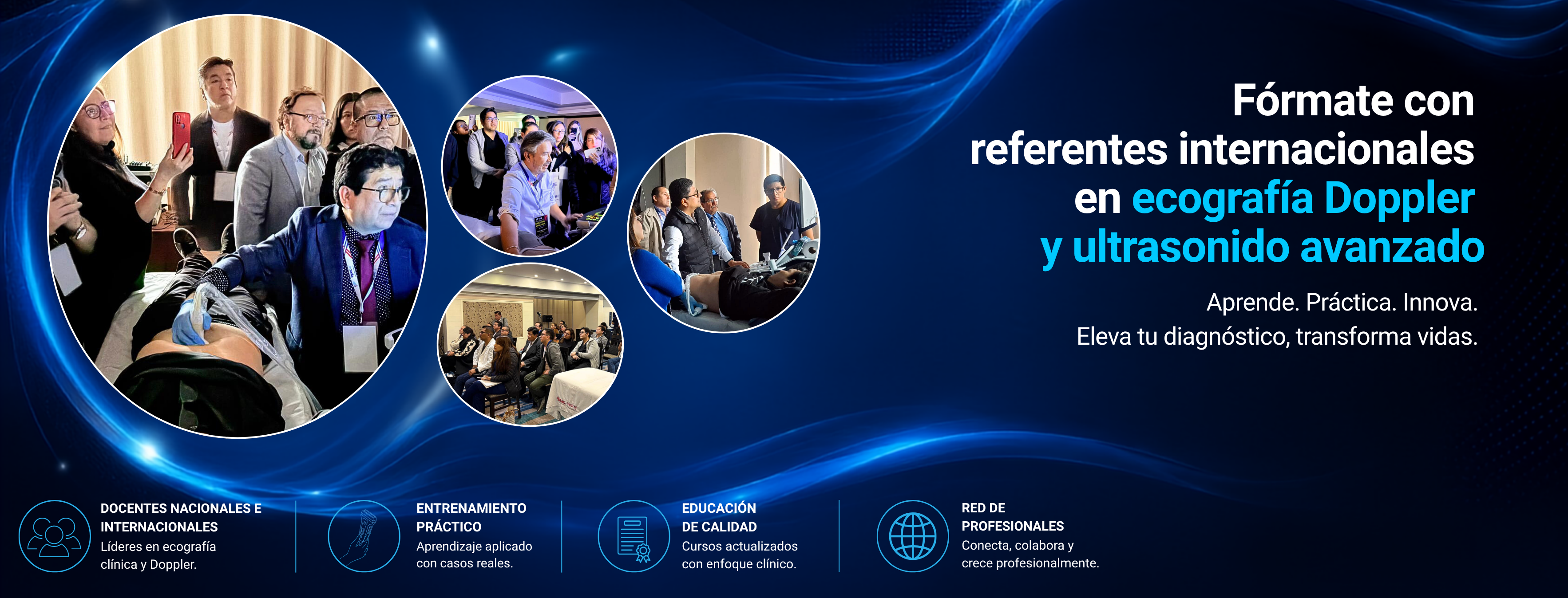 Fórmate con referentes internacionales en ecografía Doppler y ultrasonido avanzado

Aprende. Práctica. Innova.
Eleva tu diagnóstico, transforma vidas.

DOCENTES NACIONALES E INTERNACIONALES
Líderes en ecografía clínica y Doppler.

ENTRENAMIENTO PRÁCTICO
Aprendizaje aplicado con casos reales.

EDUCACIÓN DE CALIDAD
Cursos actualizados con enfoque clínico.

RED DE PROFESIONALES
Conecta, colabora y crece profesionalmente.